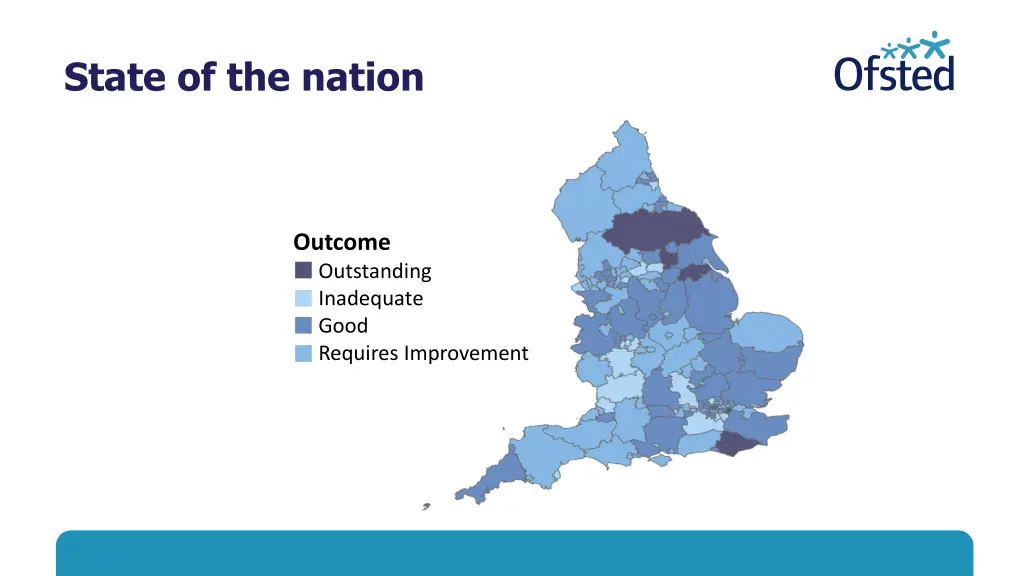 State of the nation

Ofsted

Outcome
Outstanding
Inadequate
Good
Requires Improvement